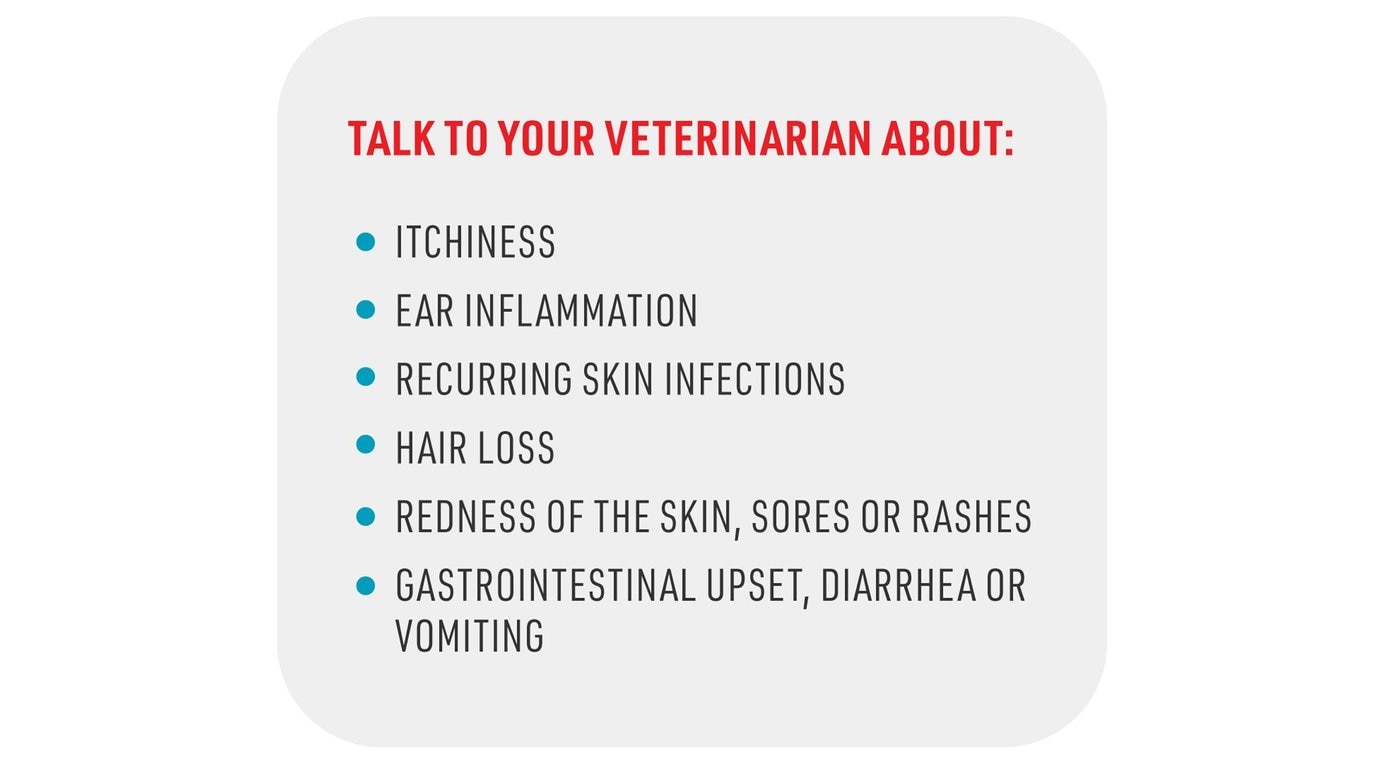 TALK TO YOUR VETERINARIAN ABOUT:

- ITCHINESS
- EAR INFLAMMATION
- RECURRING SKIN INFECTIONS
- HAIR LOSS
- REDNESS OF THE SKIN, SORES OR RASHES
- GASTROINTESTINAL UPSET, DIARRHEA OR VOMITING